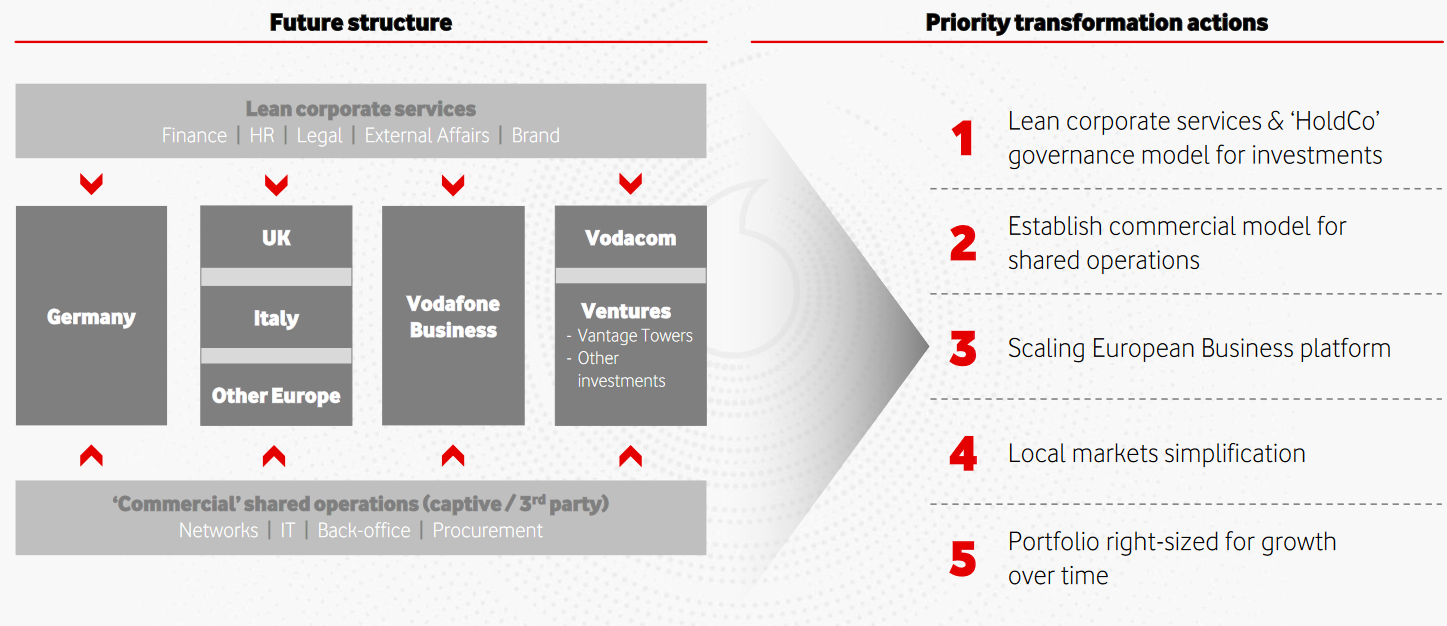 Future structure

Lean corporate services
Finance | HR | Legal | External Affairs | Brand

Germany

UK

Italy

Other Europe

Vodafone Business

Vodacom

Ventures
- Vantage Towers
- Other investments

'Commercial' shared operations (captive / 3$^{rd}$ party)
Networks | IT | Back-office | Procurement

Priority transformation actions

1 Lean corporate services & 'HoldCo' governance model for investments

2 Establish commercial model for shared operations

3 Scaling European Business platform

4 Local markets simplification

5 Portfolio right-sized for growth over time